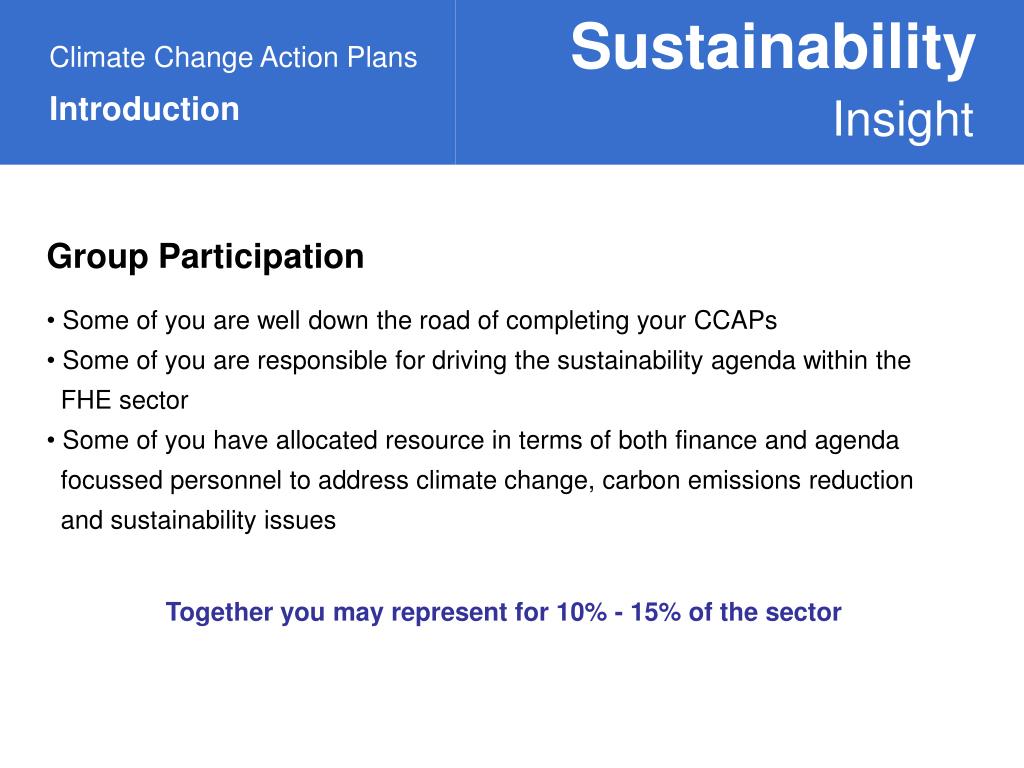 Climate Change Action Plans
Introduction

Sustainability
Insight

Group Participation

• Some of you are well down the road of completing your CCAPs
• Some of you are responsible for driving the sustainability agenda within the FHE sector
• Some of you have allocated resource in terms of both finance and agenda focussed personnel to address climate change, carbon emissions reduction and sustainability issues

Together you may represent for 10% - 15% of the sector